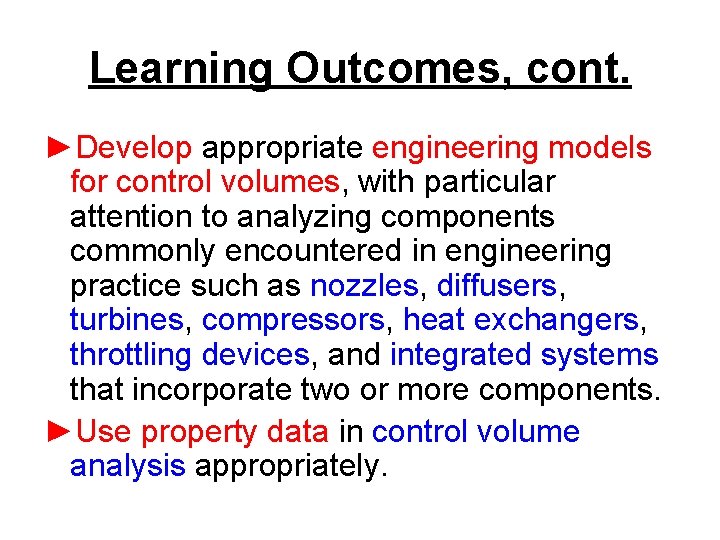 Learning Outcomes, cont.

►Develop appropriate engineering models for control volumes, with particular attention to analyzing components commonly encountered in engineering practice such as nozzles, diffusers, turbines, compressors, heat exchangers, throttling devices, and integrated systems that incorporate two or more components.

►Use property data in control volume analysis appropriately.